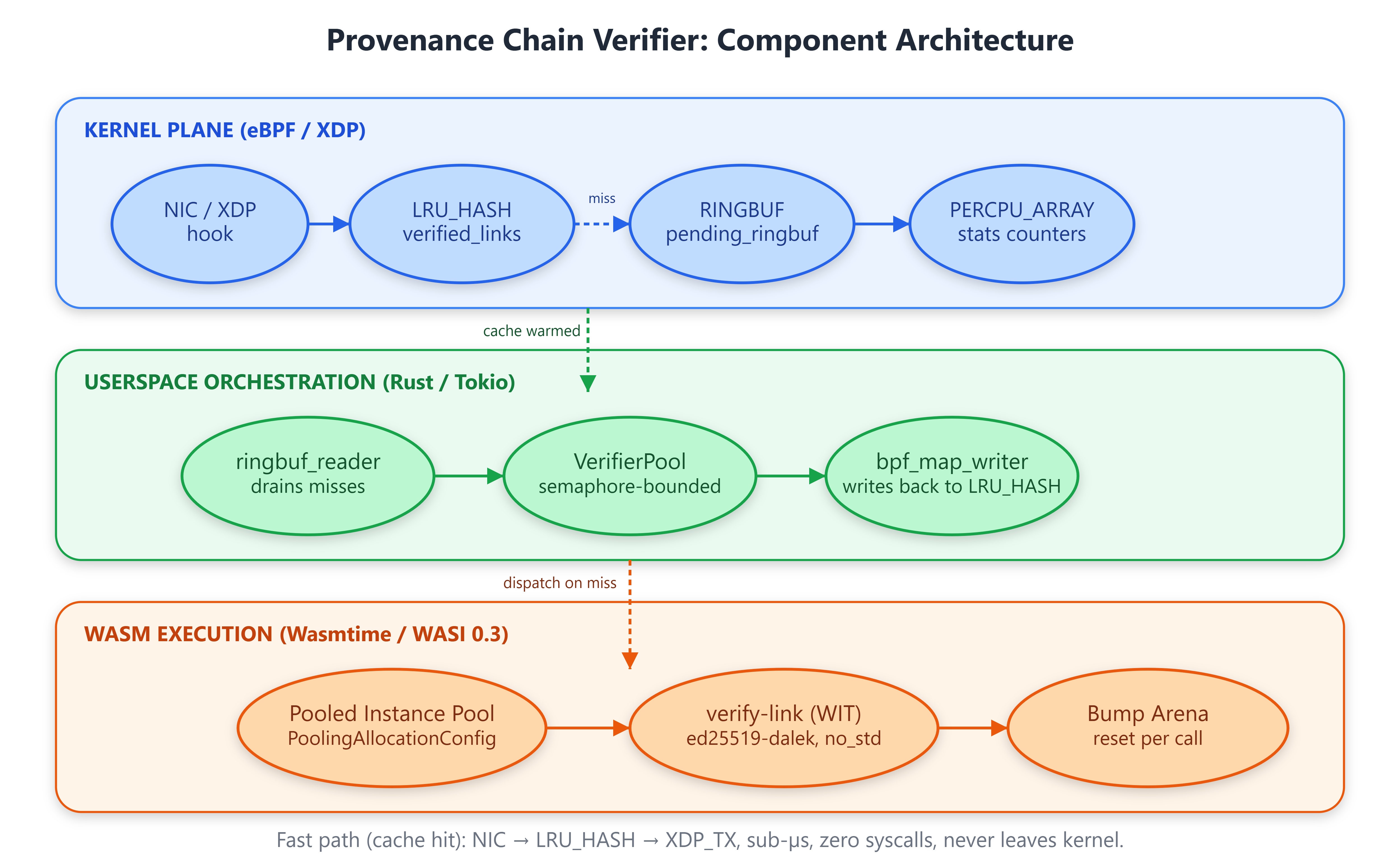 Provenance Chain Verifier: Component Architecture

KERNEL PLANE (eBPF / XDP)

NIC / XDP
hook

LRU_HASH
verified_links

miss

RINGBUF
pending_ringbuf

PERCPU_ARRAY
stats counters

cache warmed

USERSPACE ORCHESTRATION (Rust / Tokio)

ringbuf_reader
drains misses

VerifierPool
semaphore-bounded

bpf_map_writer
writes back to LRU_HASH

dispatch on miss

WASM EXECUTION (Wasmtime / WASI 0.3)

Pooled Instance Pool
PoolingAllocationConfig

verify-link (WIT)
ed25519-dalek, no_std

Bump Arena
reset per call

Fast path (cache hit): NIC → LRU_HASH → XDP_TX, sub-μs, zero syscalls, never leaves kernel.